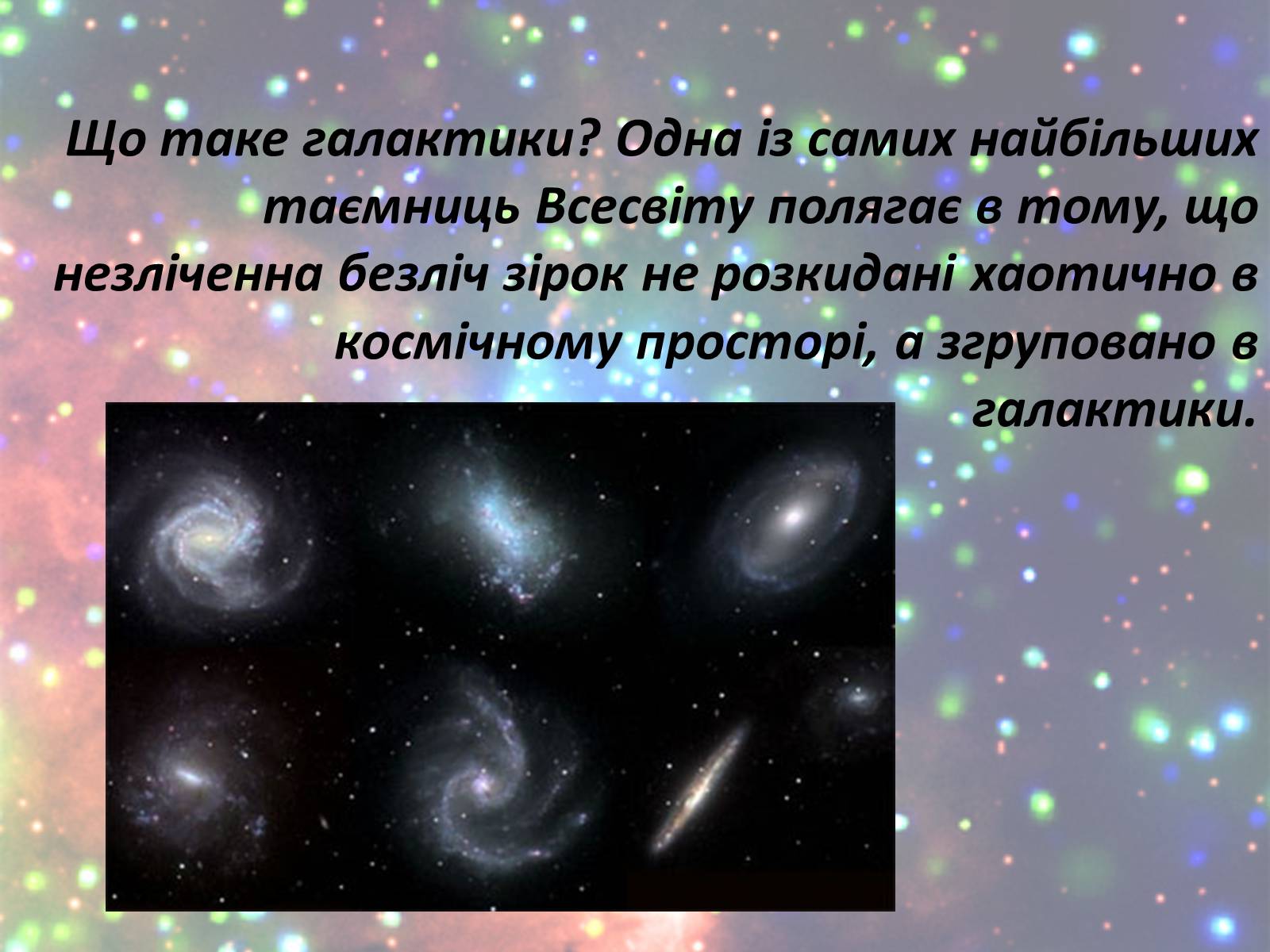 Що таке галактики? Одна із самих найбільших таємниць Всесвіту полягає в тому, що незліченна безліч зірок не розкидані хаотично в космічному просторі, а згруповано в галактики.